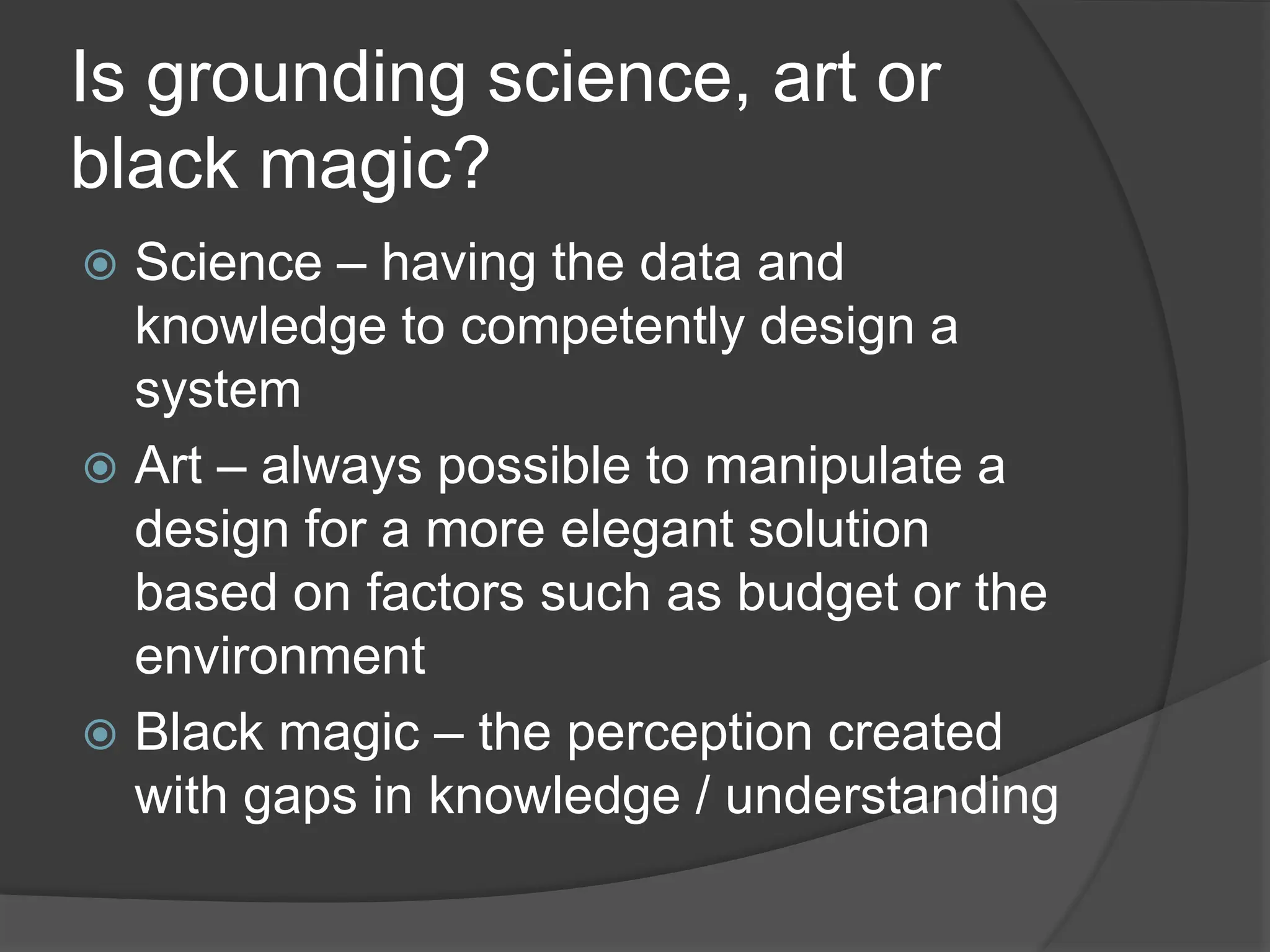 Is grounding science, art or black magic?

Science – having the data and knowledge to competently design a system

Art – always possible to manipulate a design for a more elegant solution based on factors such as budget or the environment

Black magic – the perception created with gaps in knowledge / understanding